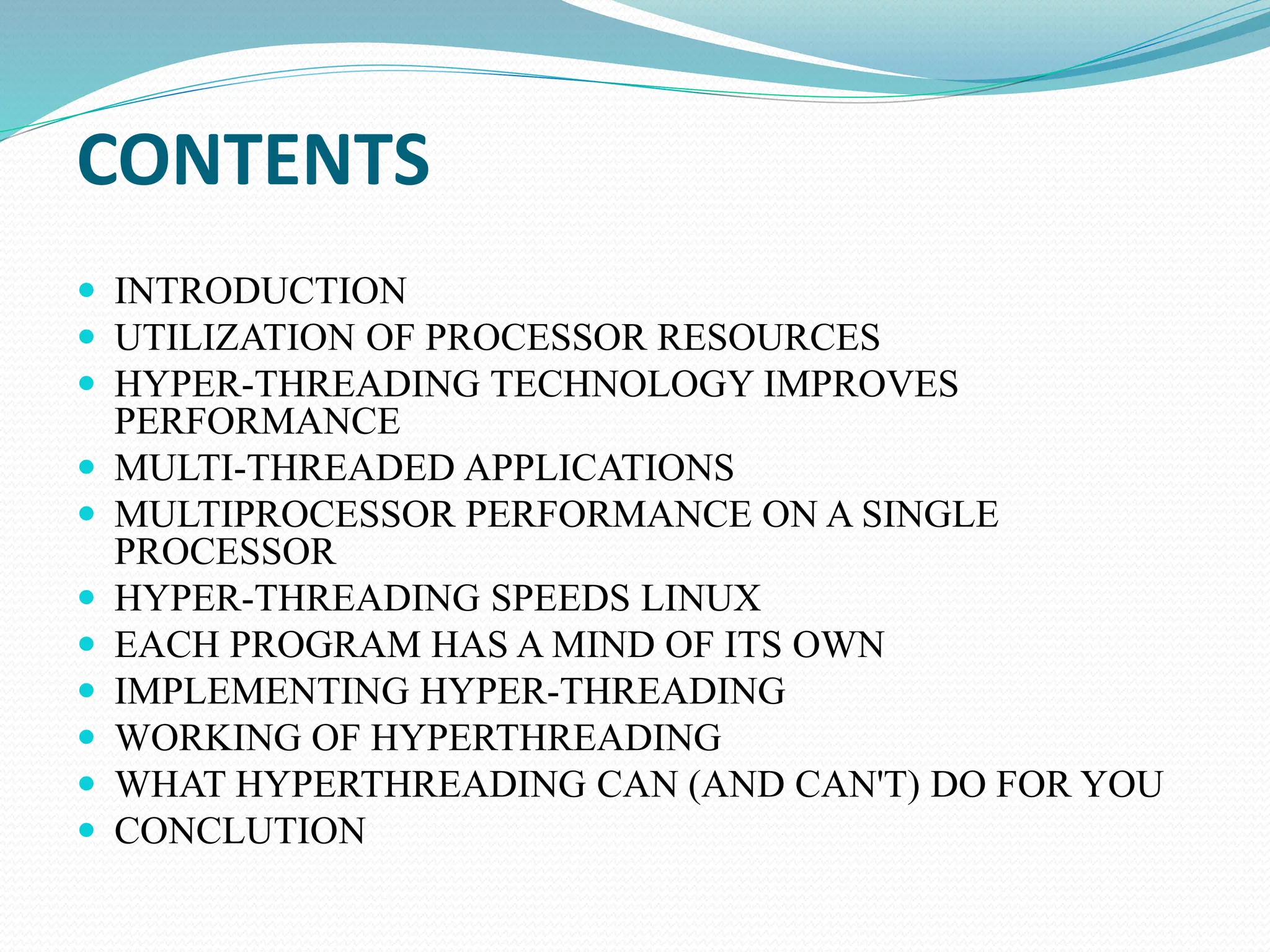 CONTENTS

- INTRODUCTION
- UTILIZATION OF PROCESSOR RESOURCES
- HYPER-THREADING TECHNOLOGY IMPROVES PERFORMANCE
- MULTI-THREADED APPLICATIONS
- MULTIPROCESSOR PERFORMANCE ON A SINGLE PROCESSOR
- HYPER-THREADING SPEEDS LINUX
- EACH PROGRAM HAS A MIND OF ITS OWN
- IMPLEMENTING HYPER-THREADING
- WORKING OF HYPERTHREADING
- WHAT HYPERTHREADING CAN (AND CAN'T) DO FOR YOU
- CONCLUTION